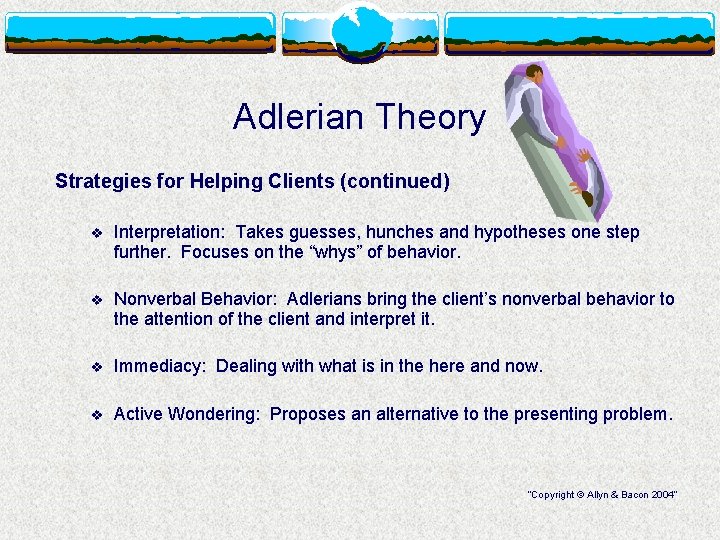 Adlerian Theory

Strategies for Helping Clients (continued)

❖ Interpretation: Takes guesses, hunches and hypotheses one step further. Focuses on the “whys” of behavior.

❖ Nonverbal Behavior: Adlerians bring the client’s nonverbal behavior to the attention of the client and interpret it.

❖ Immediacy: Dealing with what is in the here and now.

❖ Active Wondering: Proposes an alternative to the presenting problem.

"Copyright © Allyn & Bacon 2004"